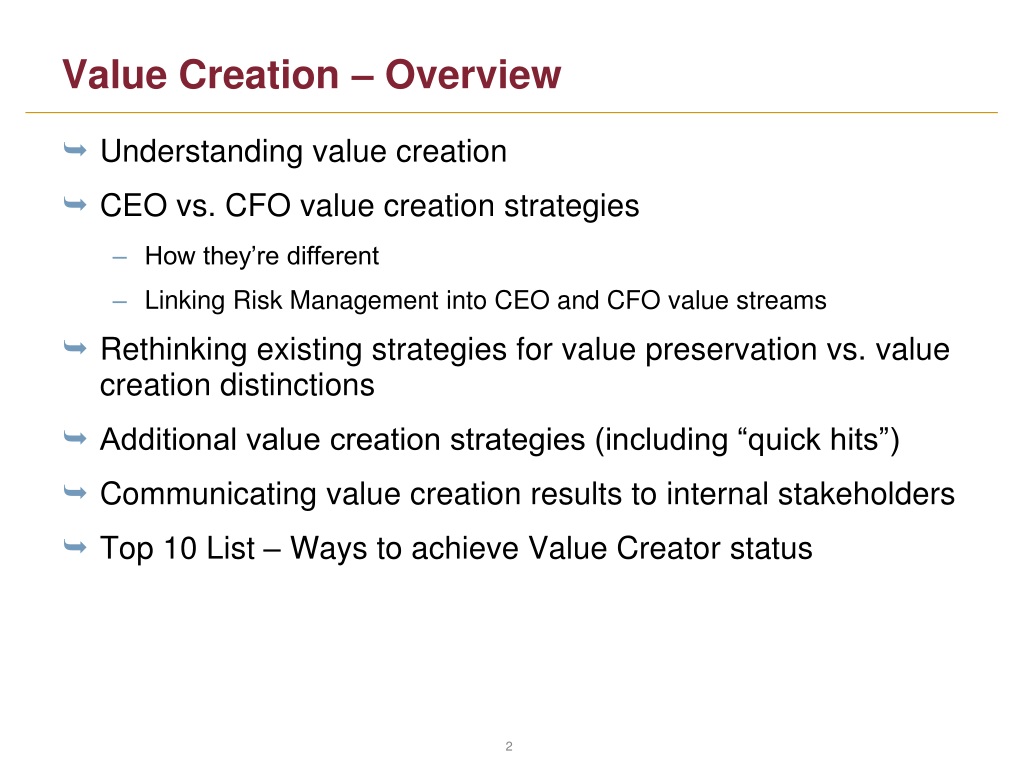 Value Creation – Overview

➥ Understanding value creation

➥ CEO vs. CFO value creation strategies

– How they're different

– Linking Risk Management into CEO and CFO value streams

➥ Rethinking existing strategies for value preservation vs. value creation distinctions

➥ Additional value creation strategies (including "quick hits")

➥ Communicating value creation results to internal stakeholders

➥ Top 10 List – Ways to achieve Value Creator status

2